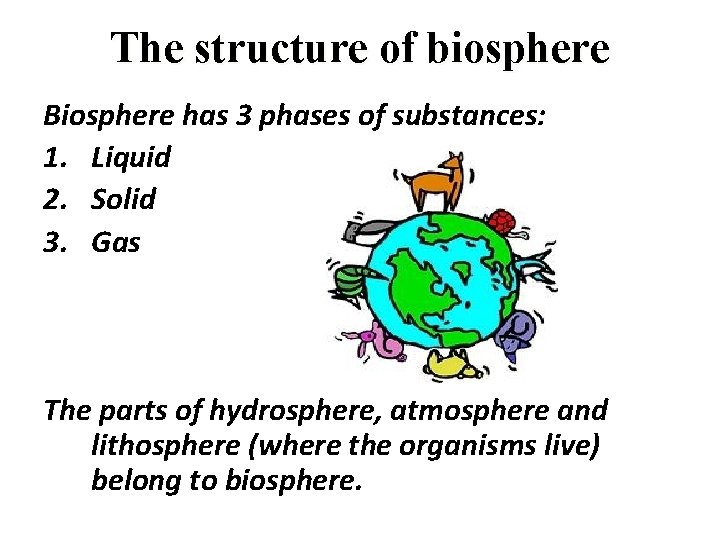 The structure of biosphere

Biosphere has 3 phases of substances:

1. Liquid
2. Solid
3. Gas

The parts of hydrosphere, atmosphere and lithosphere (where the organisms live) belong to biosphere.